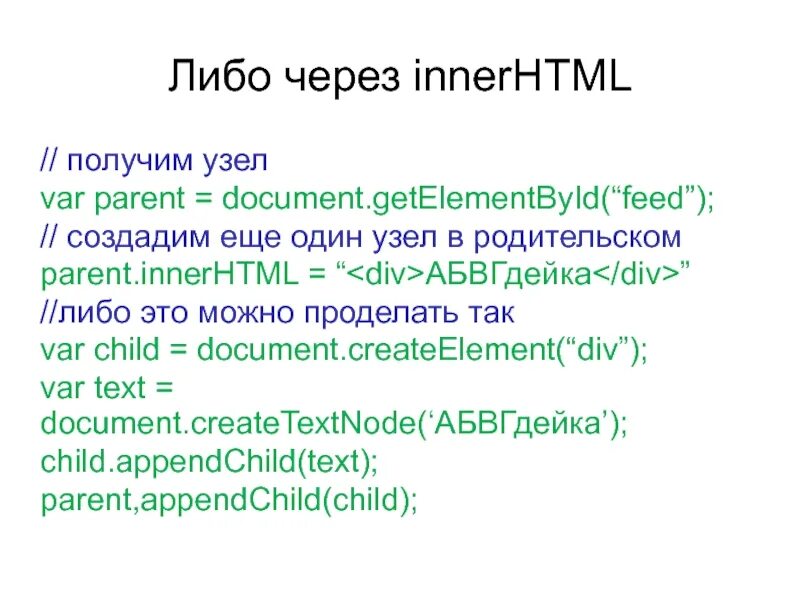 Либо через innerHTML

// получим узел
var parent = document.getElementById(“feed”);
// создадим еще один узел в родительском
parent.innerHTML = “<div>АБВГдейка</div>”
//либо это можно проделать так
var child = document.createElement(“div”);
var text =
document.createTextNode(‘АБВГдейка’);
child.appendChild(text);
parent,appendChild(child);